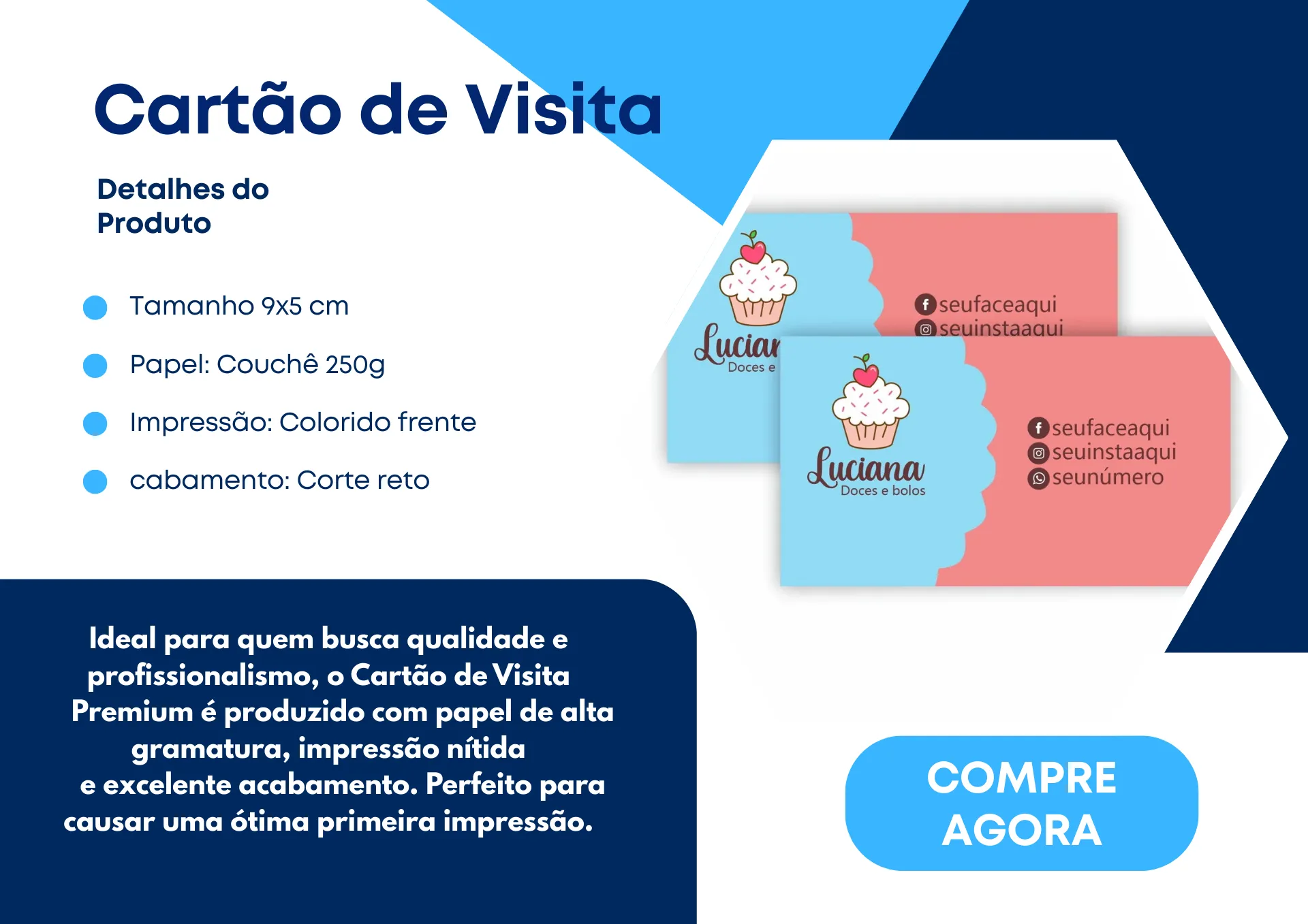 Cartão de Visita

Detalhes do Produto

Tamanho 9x5 cm

Papel: Couchê 250g

Impressão: Colorido frente

cabamento: Corte reto

Lucian
Doces e

seufaceaqui
seuinstaaqui

Luciana
Doces e bolos

seufaceaqui
seuinstaaqui
seunúmero

Ideal para quem busca qualidade e profissionalismo, o Cartão de Visita Premium é produzido com papel de alta gramatura, impressão nítida e excelente acabamento. Perfeito para causar uma ótima primeira impressão.

COMPRE AGORA